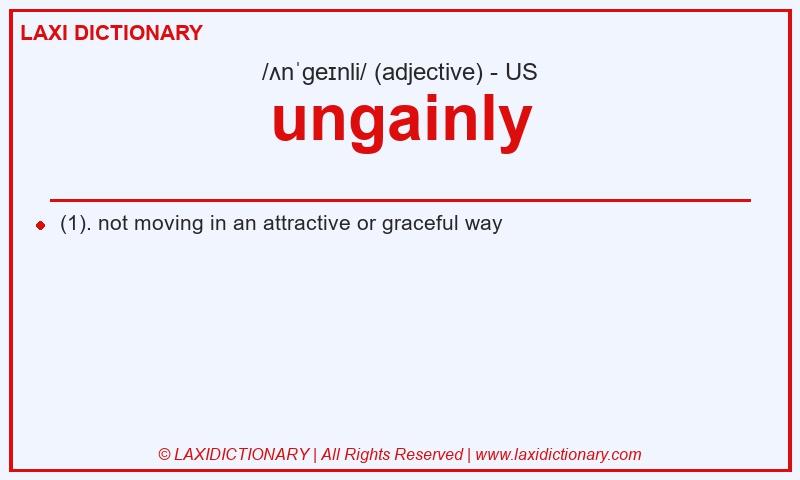 LAXI DICTIONARY

/ʌnˈɡeɪnli/ (adjective) - US

ungainly

(1). not moving in an attractive or graceful way

© LAXIDICTIONARY | All Rights Reserved | www.laxidictionary.com